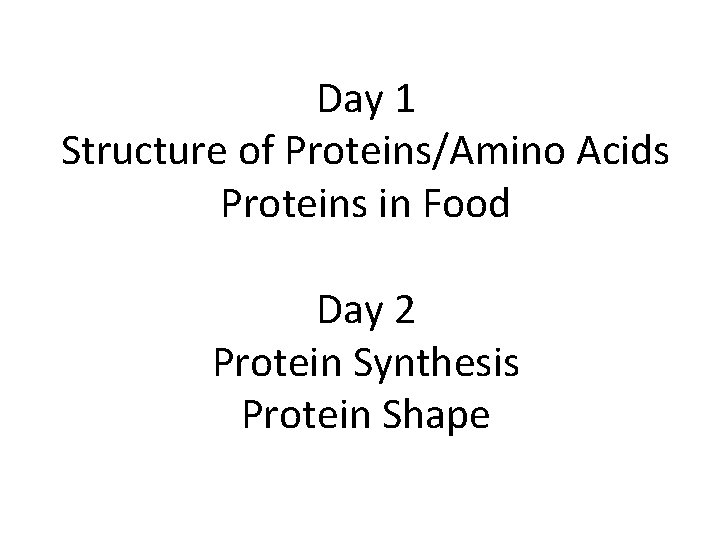 Day 1
Structure of Proteins/Amino Acids
Proteins in Food

Day 2
Protein Synthesis
Protein Shape